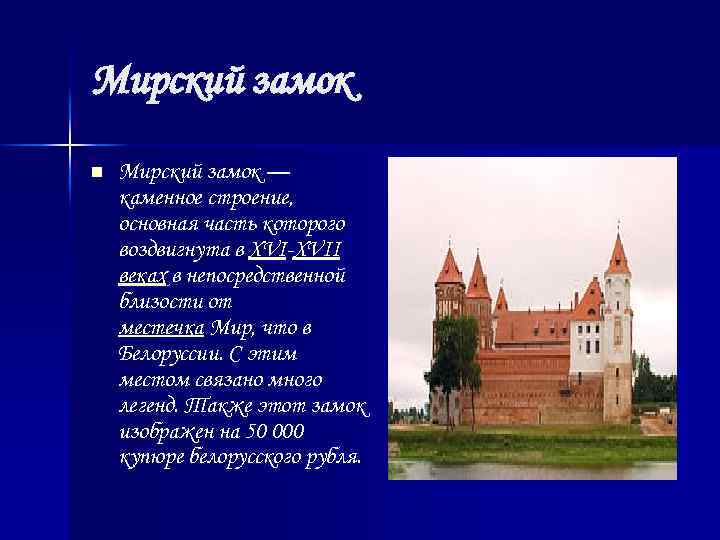 Мирский замок

Мирский замок — каменное строение, основная часть которого воздвигнута в XVI-XVII веках в непосредственной близости от местечка Мир, что в Белоруссии. С этим местом связано много легенд. Также этот замок изображен на 50 000 купюре белорусского рубля.